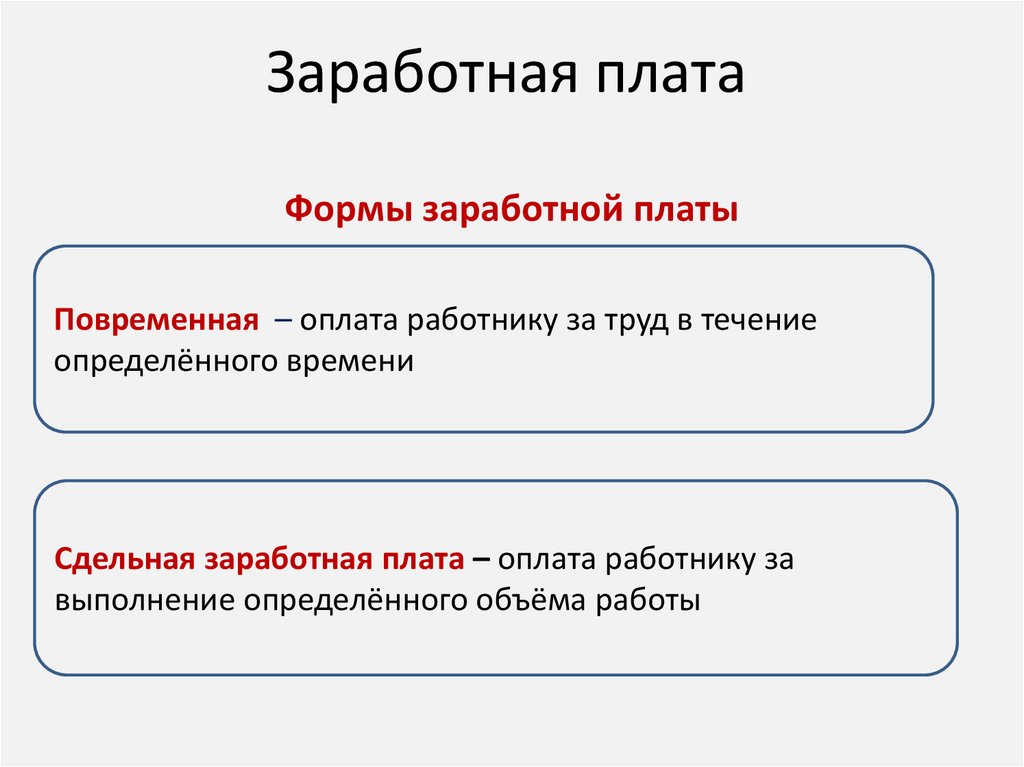 Заработная плата

Формы заработной платы

Повременная – оплата работнику за труд в течение определённого времени

Сдельная заработная плата – оплата работнику за выполнение определённого объёма работы